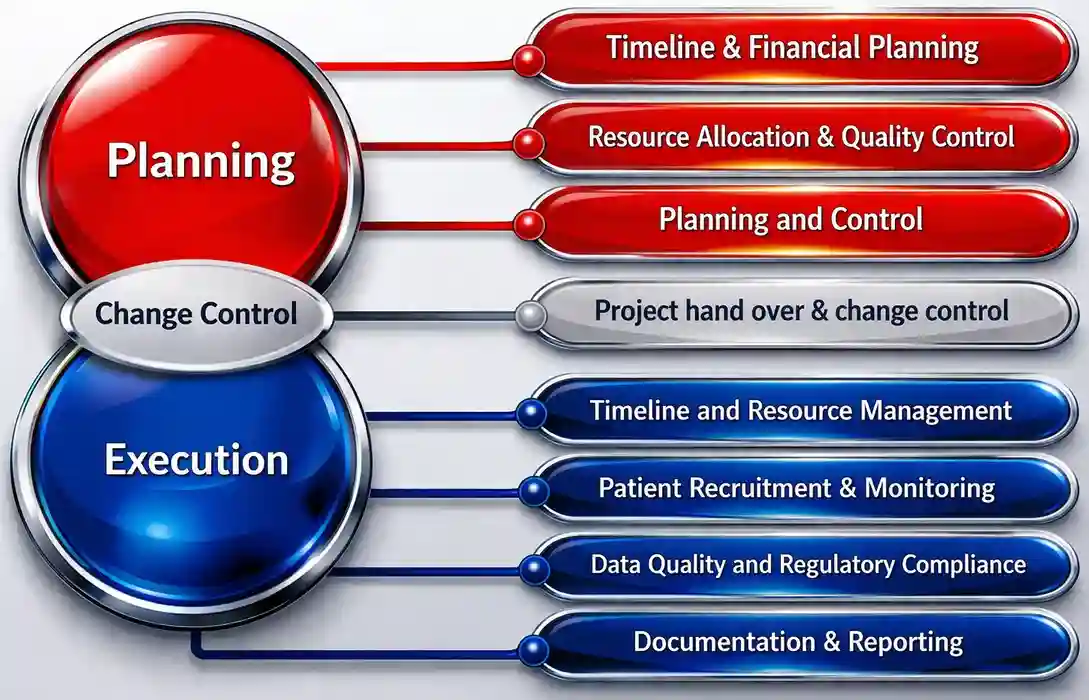 Planning

Timeline & Financial Planning

Resource Allocation & Quality Control

Planning and Control

Change Control

Project hand over & change control

Execution

Timeline and Resource Management

Patient Recruitment & Monitoring

Data Quality and Regulatory Compliance

Documentation & Reporting